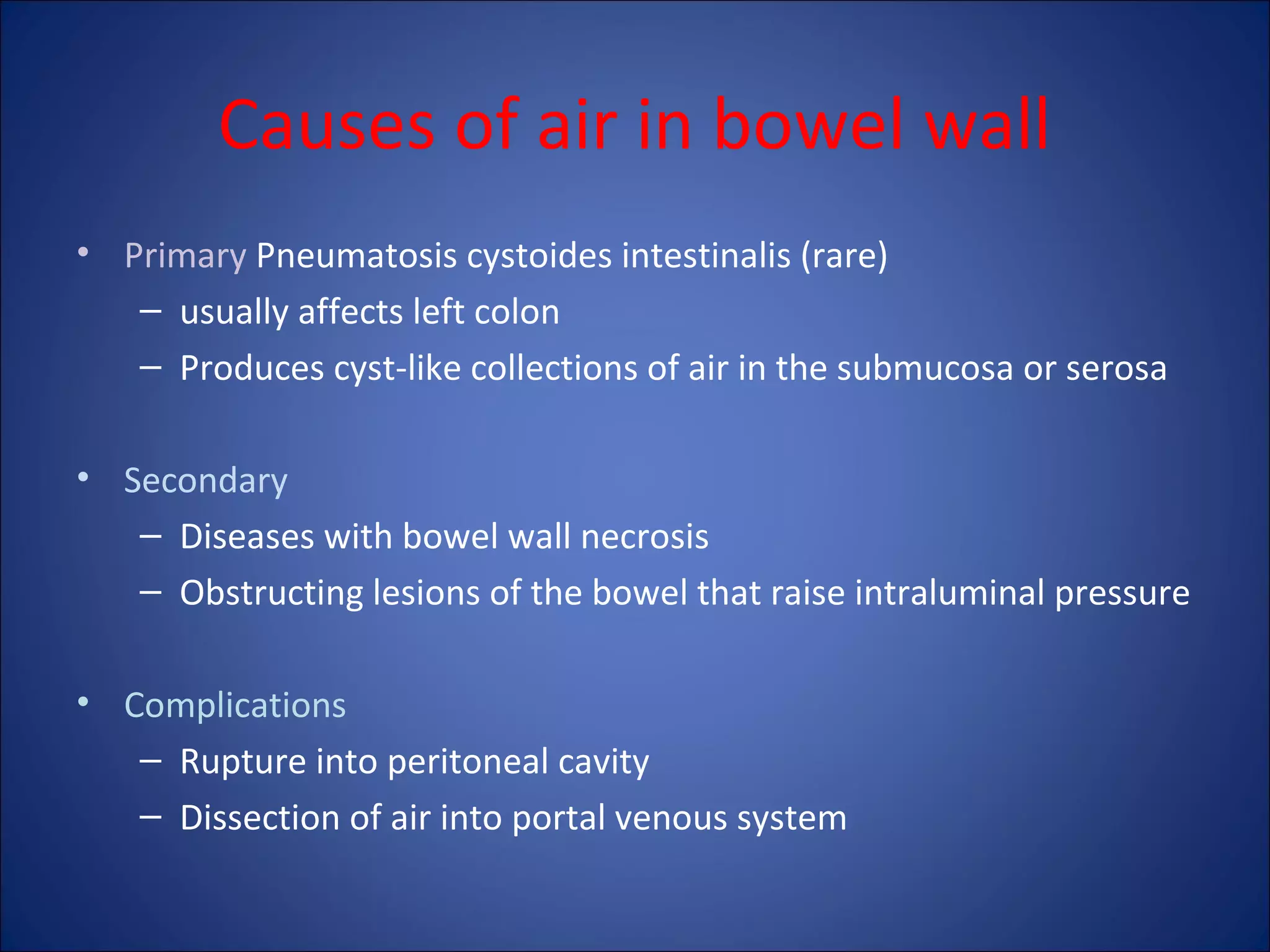 Causes of air in bowel wall

• Primary Pneumatosis cystoides intestinalis (rare)
– usually affects left colon
– Produces cyst-like collections of air in the submucosa or serosa

• Secondary
– Diseases with bowel wall necrosis
– Obstructing lesions of the bowel that raise intraluminal pressure

• Complications
– Rupture into peritoneal cavity
– Dissection of air into portal venous system